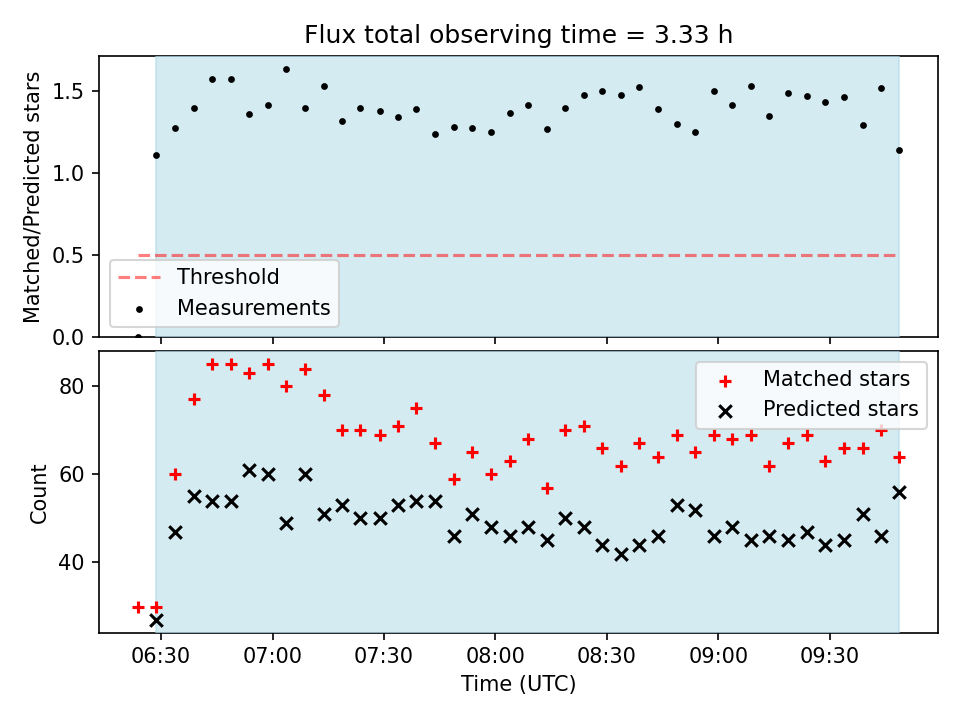 Flux total observing time = 3.33 h

Matched/Predicted stars

1.5
1.0
0.5
0.0

Threshold
Measurements

Count

80
60
40

Matched stars
Predicted stars

06:30
07:00
07:30
08:00
08:30
09:00
09:30

Time (UTC)